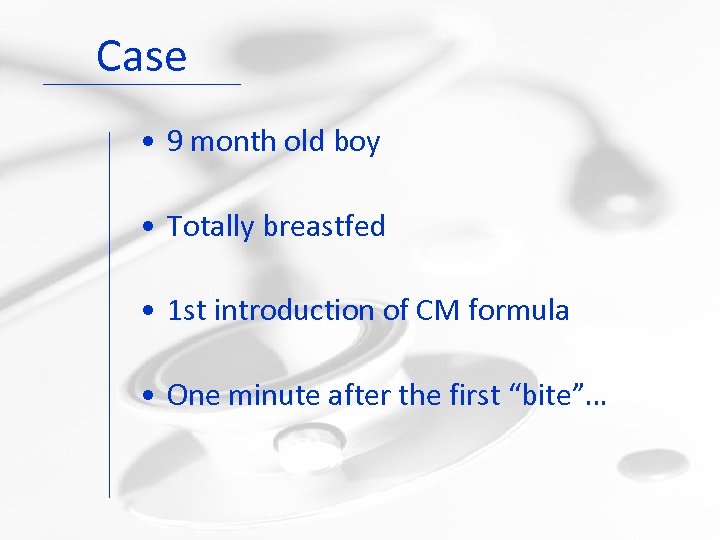 Case

• 9 month old boy

• Totally breastfed

• 1st introduction of CM formula

• One minute after the first “bite”…